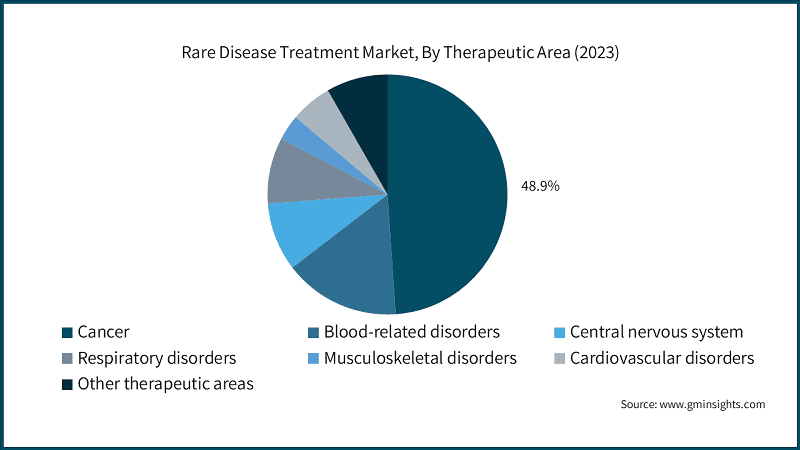 Rare Disease Treatment Market, By Therapeutic Area (2023)

48.9%

Cancer
Blood-related disorders
Central nervous system
Respiratory disorders
Musculoskeletal disorders
Cardiovascular disorders
Other therapeutic areas

Source: www.gminsights.com